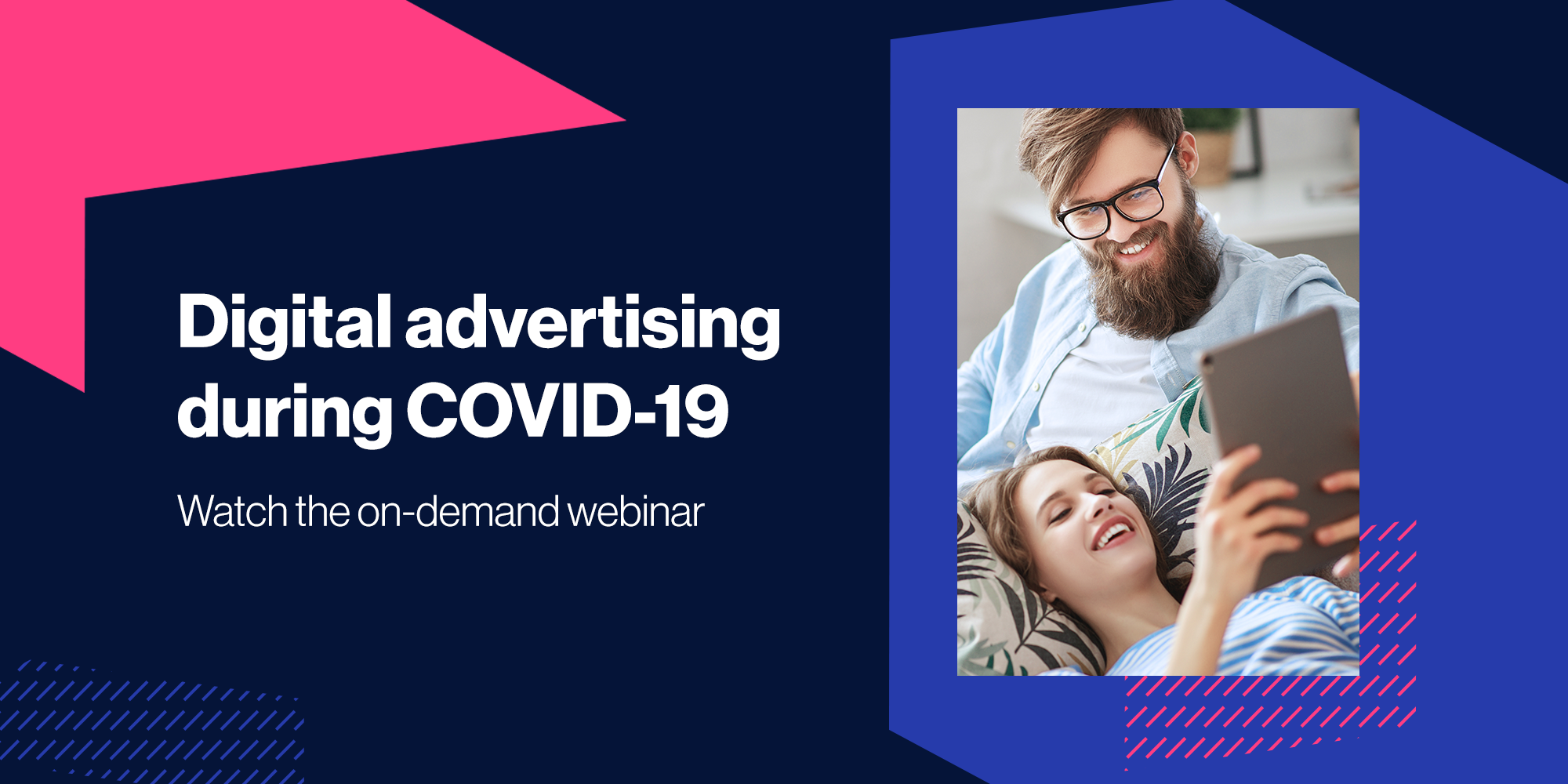 Digital advertising during COVID-19

Watch the on-demand webinar